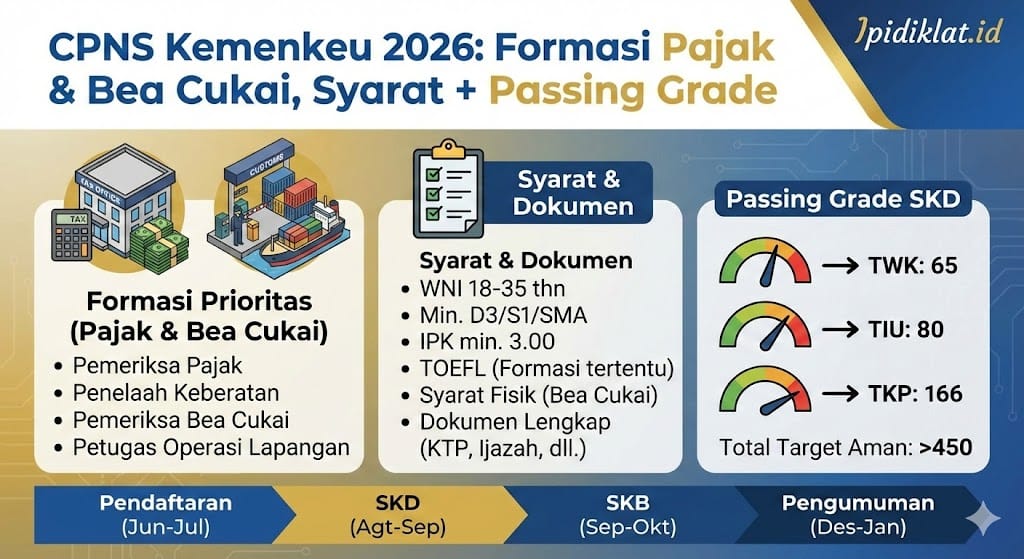 CPNS Kemenkeu 2026: Formasi Pajak & Bea Cukai, Syarat + Passing Grade

pidiklat.id

TAX OFFICE
TAX
CUSTOMS

Formasi Prioritas (Pajak & Bea Cukai)
• Pemeriksa Pajak
• Penelaah Keberatan
• Pemeriksa Bea Cukai
• Petugas Operasi Lapangan

Syarat & Dokumen

Syarat & Dokumen
• WNI 18-35 thn
• Min. D3/S1/SMA
• IPK min. 3.00
• TOEFL (Formasi tertentu)
• Syarat Fisik (Bea Cukai)
• Dokumen Lengkap (KTP, Ijazah, dll.)

Passing Grade SKD
→ TWK: 65
→ TIU: 80
→ TKP: 166
Total Target Aman: >450

Pendaftaran (Jun-Jul)
SKD (Agt-Sep)
SKB (Sep-Okt)
Pengumuman (Des-Jan)